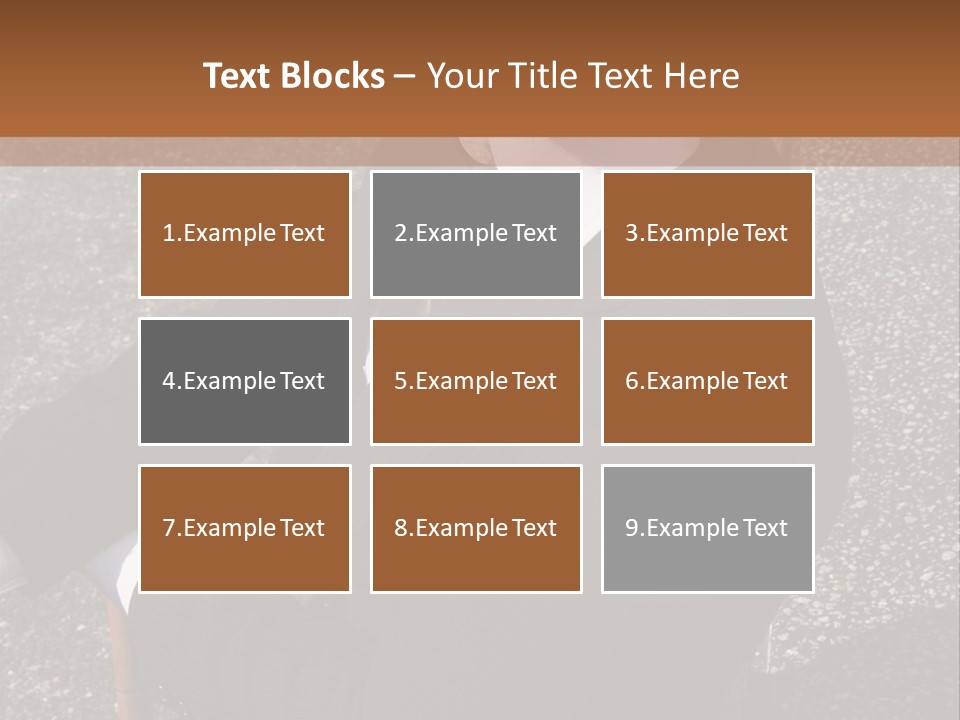 Text Blocks – Your Title Text Here

1.Example Text

2.Example Text

3.Example Text

4.Example Text

5.Example Text

6.Example Text

7.Example Text

8.Example Text

9.Example Text